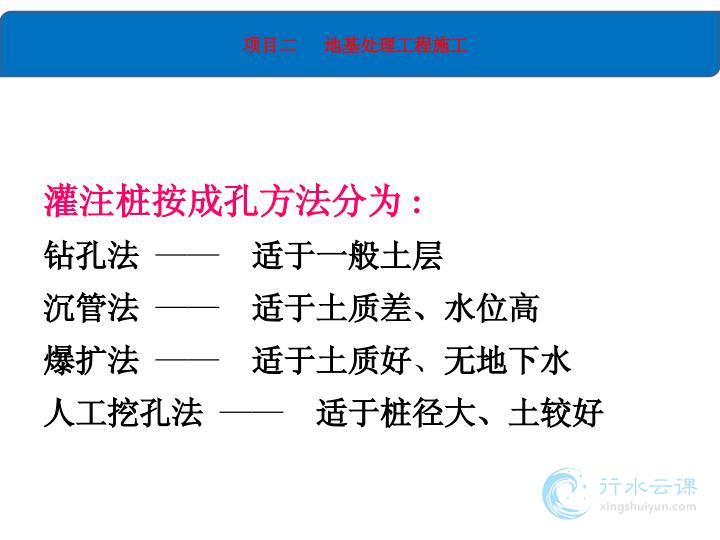 项目二　地基处理工程施工

灌注桩按成孔方法分为：

钻孔法 ——　适于一般土层

沉管法 ——　适于土质差、水位高

爆扩法 ——　适于土质好、无地下水

人工挖孔法 ——　适于桩径大、土较好

行水云课
xingshuiyun.com